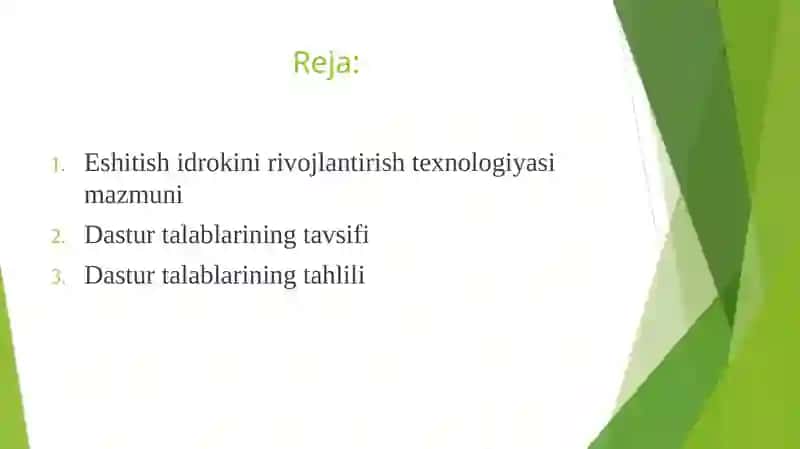 Reja:

1. Eshitish idrokini rivojlantirish texnologiyasi mazmuni
2. Dastur talablarining tavsifi
3. Dastur talablarining tahlili